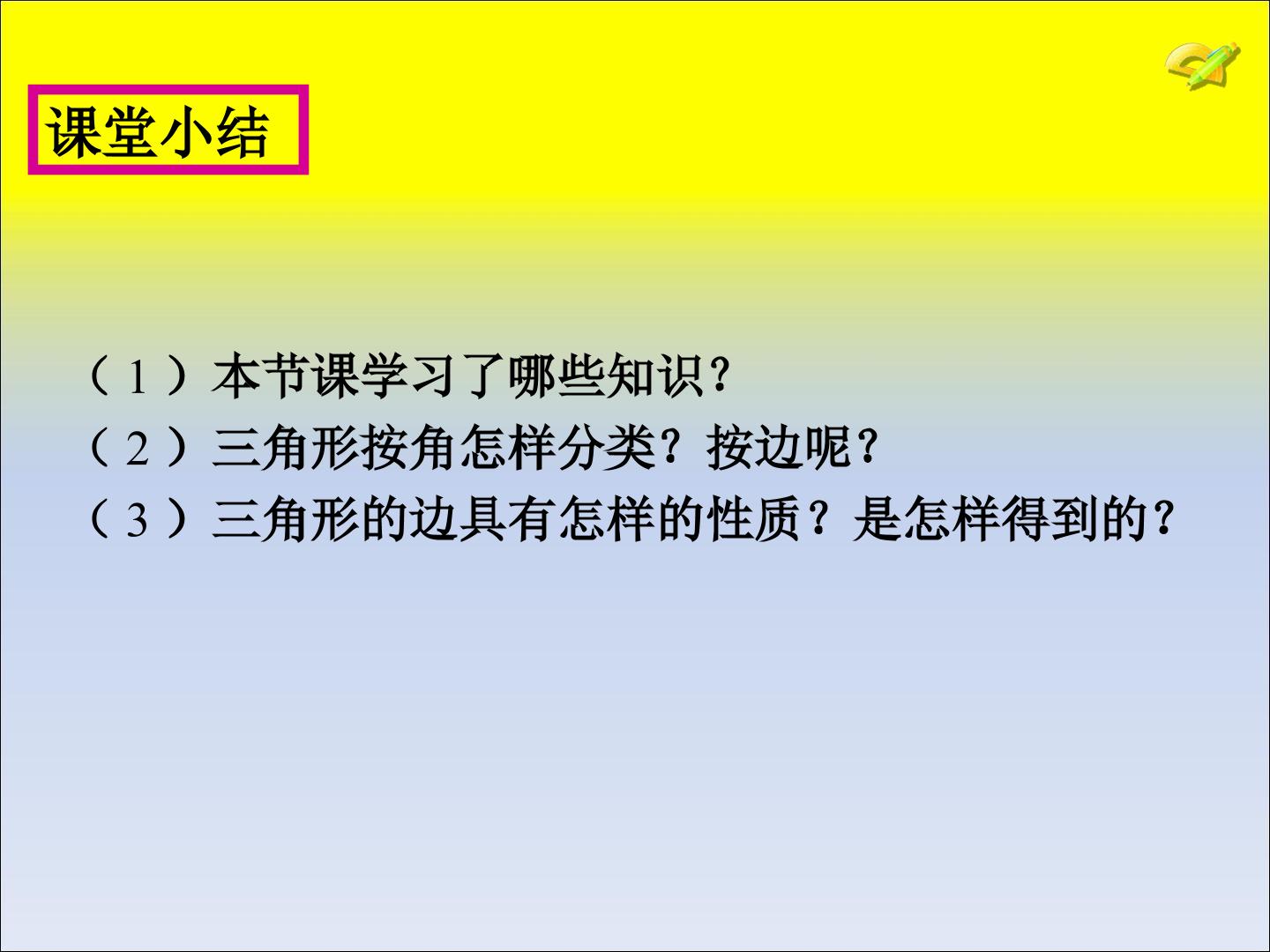 课堂小结

（1）本节课学习了哪些知识?
（2）三角形按角怎样分类？按边呢？
（3）三角形的边具有怎样的性质？是怎样得到的？